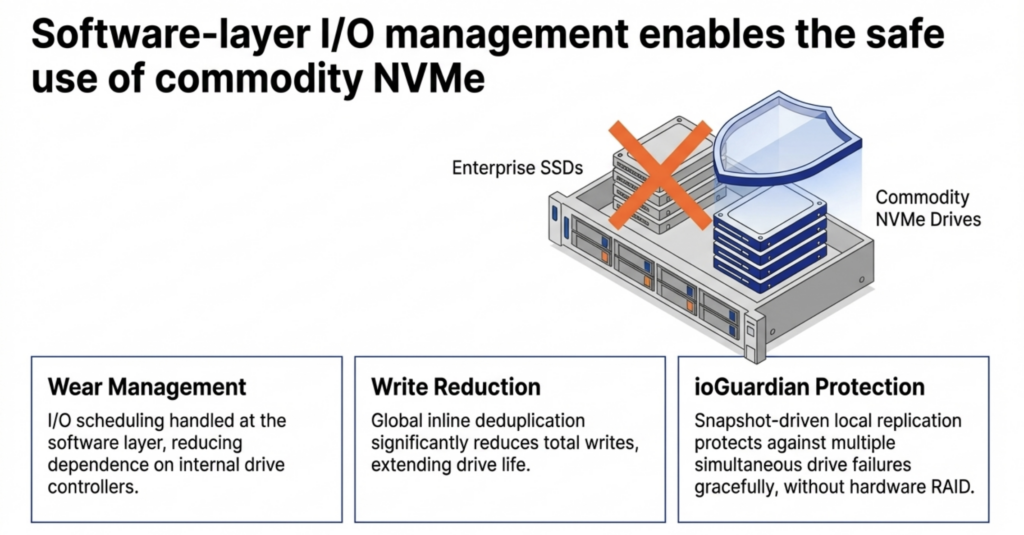 Software-layer I/O management enables the safe use of commodity NVMe

Enterprise SSDs

Commodity NVMe Drives

Wear Management

I/O scheduling handled at the software layer, reducing dependence on internal drive controllers.

Write Reduction

Global inline deduplication significantly reduces total writes, extending drive life.

ioGuardian Protection

Snapshot-driven local replication protects against multiple simultaneous drive failures gracefully, without hardware RAID.